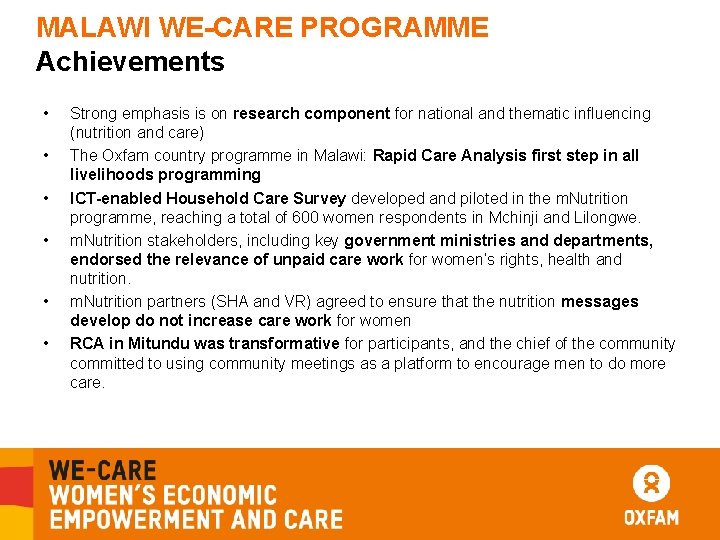 MALAWI WE-CARE PROGRAMME
Achievements

• Strong emphasis is on research component for national and thematic influencing (nutrition and care)
• The Oxfam country programme in Malawi: Rapid Care Analysis first step in all livelihoods programming
• ICT-enabled Household Care Survey developed and piloted in the mNutrition programme, reaching a total of 600 women respondents in Mchinji and Lilongwe.
• mNutrition stakeholders, including key government ministries and departments, endorsed the relevance of unpaid care work for women's rights, health and nutrition.
• mNutrition partners (SHA and VR) agreed to ensure that the nutrition messages develop do not increase care work for women
• RCA in Mitundu was transformative for participants, and the chief of the community committed to using community meetings as a platform to encourage men to do more care.

WE-CARE
WOMEN'S ECONOMIC
EMPOWERMENT AND CARE

OXFAM